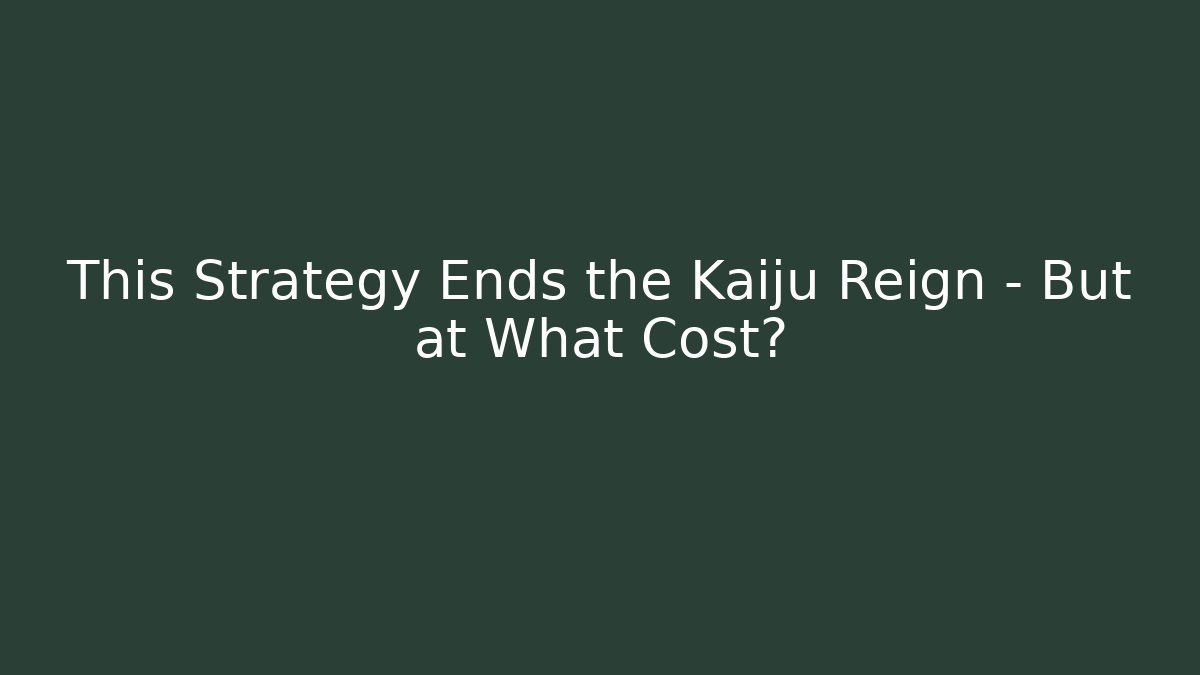 This Strategy Ends the Kaiju Reign - But at What Cost?